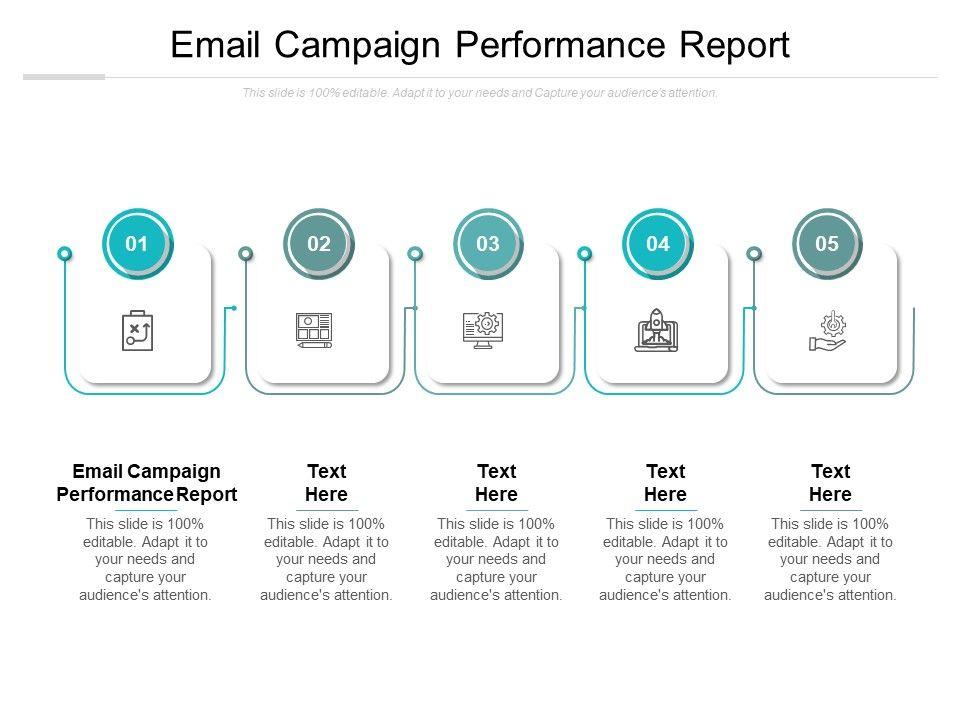 Email Campaign Performance Report

This slide is 100% editable. Adapt it to your needs and Capture your audience's attention.

01

02

03

04

05

Email Campaign Performance Report

This slide is 100% editable. Adapt it to your needs and capture your audience's attention.

Text Here

This slide is 100% editable. Adapt it to your needs and capture your audience's attention.

Text Here

This slide is 100% editable. Adapt it to your needs and capture your audience's attention.

Text Here

This slide is 100% editable. Adapt it to your needs and capture your audience's attention.

Text Here

This slide is 100% editable. Adapt it to your needs and capture your audience's attention.